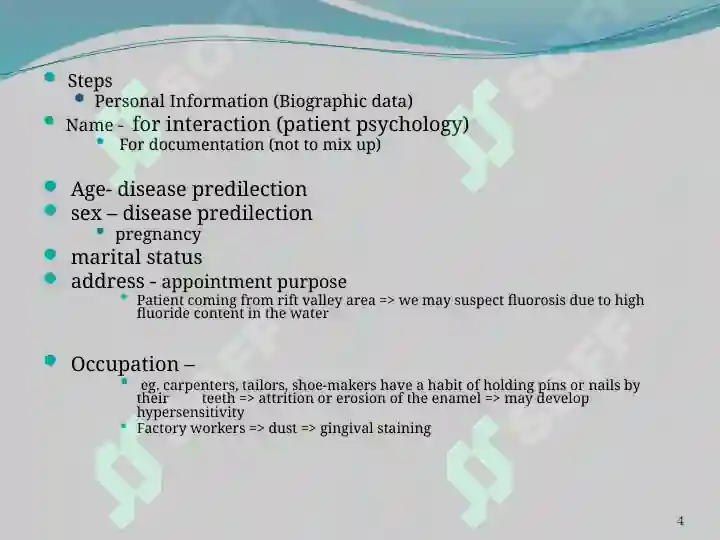 Steps

Personal Information (Biographic data)

Name - for interaction (patient psychology)

For documentation (not to mix up)

Age- disease predilection

sex – disease predilection

pregnancy

marital status

address - appointment purpose

Patient coming from rift valley area => we may suspect fluorosis due to high fluoride content in the water

Occupation –

eg. carpenters, tailors, shoe-makers have a habit of holding pins or nails by their teeth => attrition or erosion of the enamel => may develop hypersensitivity

Factory workers => dust => gingival staining

4